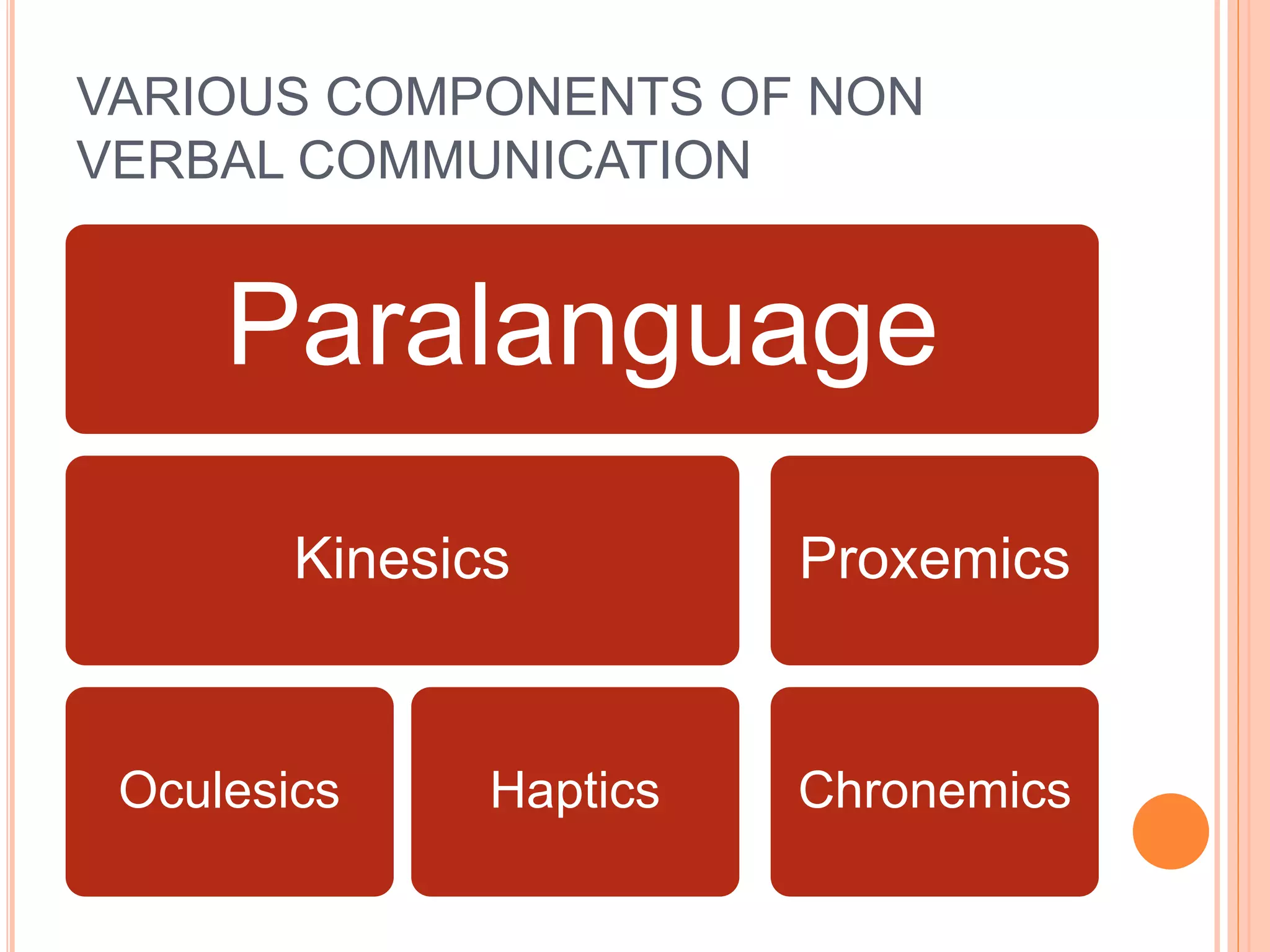 VARIOUS COMPONENTS OF NON VERBAL COMMUNICATION

Paralanguage

Kinesics

Proxemics

Oculesics

Haptics

Chronemics